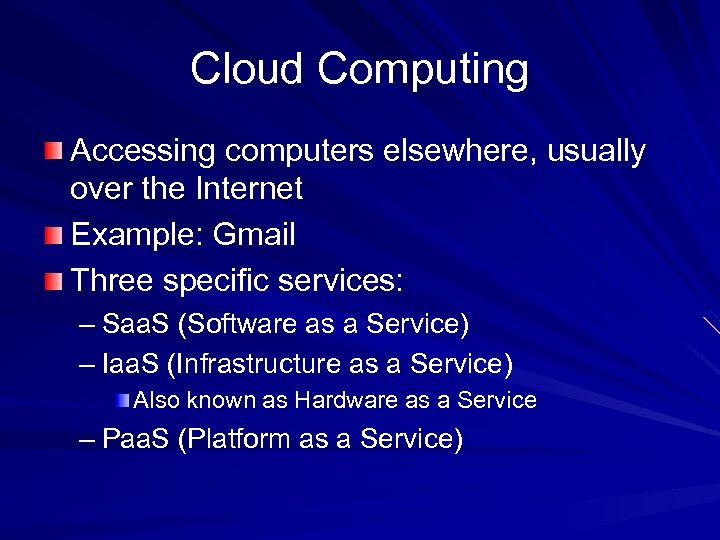 Cloud Computing

Accessing computers elsewhere, usually over the Internet

Example: Gmail

Three specific services:

– SaaS (Software as a Service)

– IaaS (Infrastructure as a Service)

Also known as Hardware as a Service

– PaaS (Platform as a Service)